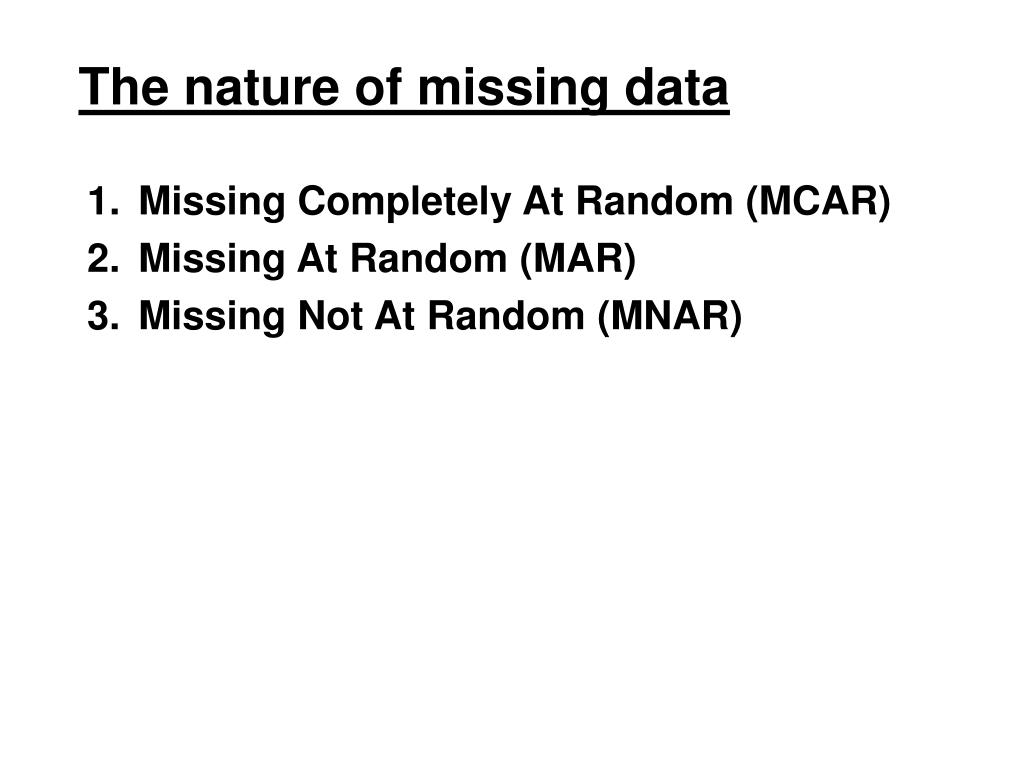 The nature of missing data

1. Missing Completely At Random (MCAR)
2. Missing At Random (MAR)
3. Missing Not At Random (MNAR)